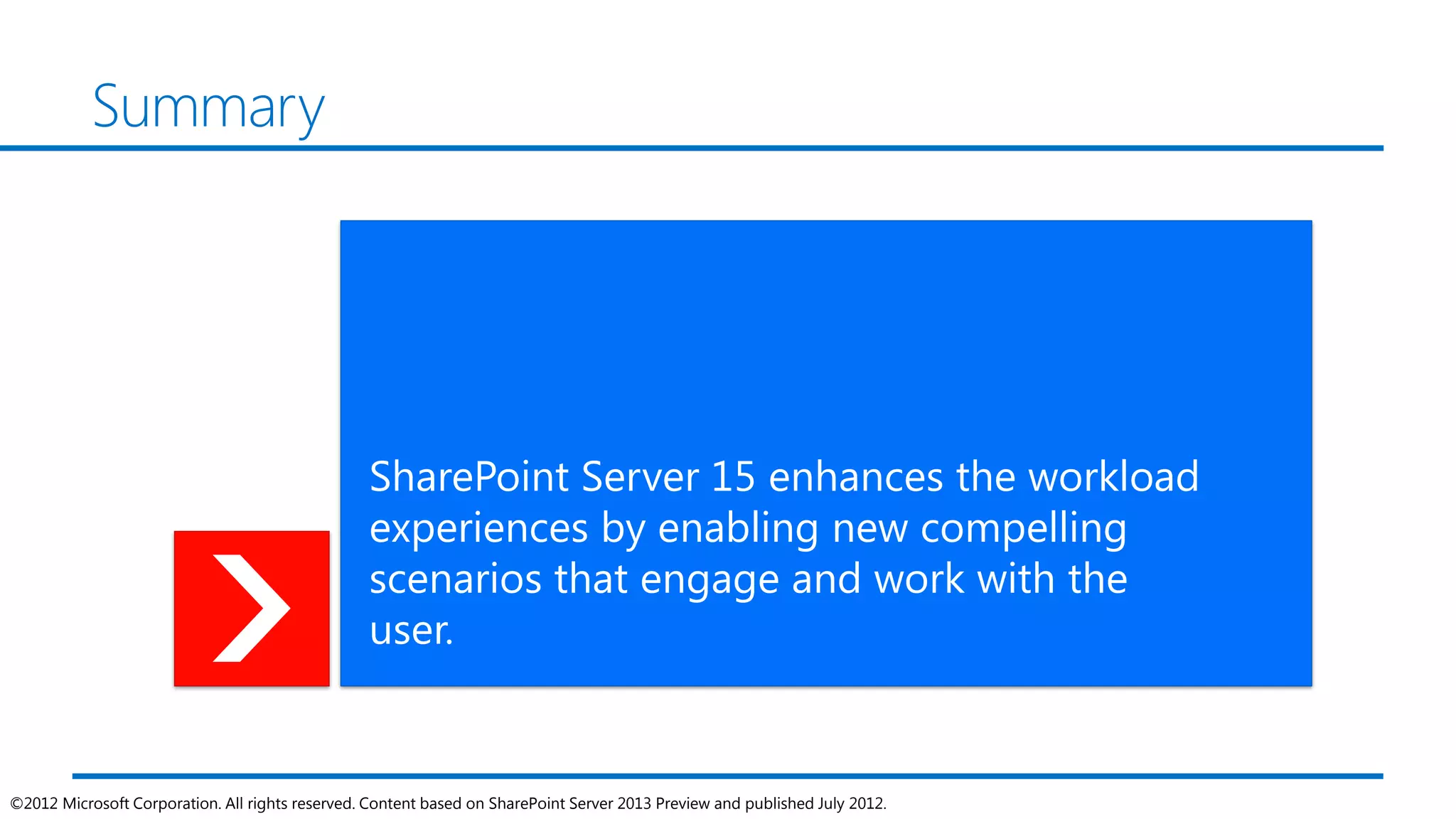 Summary

SharePoint Server 15 enhances the workload experiences by enabling new compelling scenarios that engage and work with the user.

©2012 Microsoft Corporation. All rights reserved. Content based on SharePoint Server 2013 Preview and published July 2012.